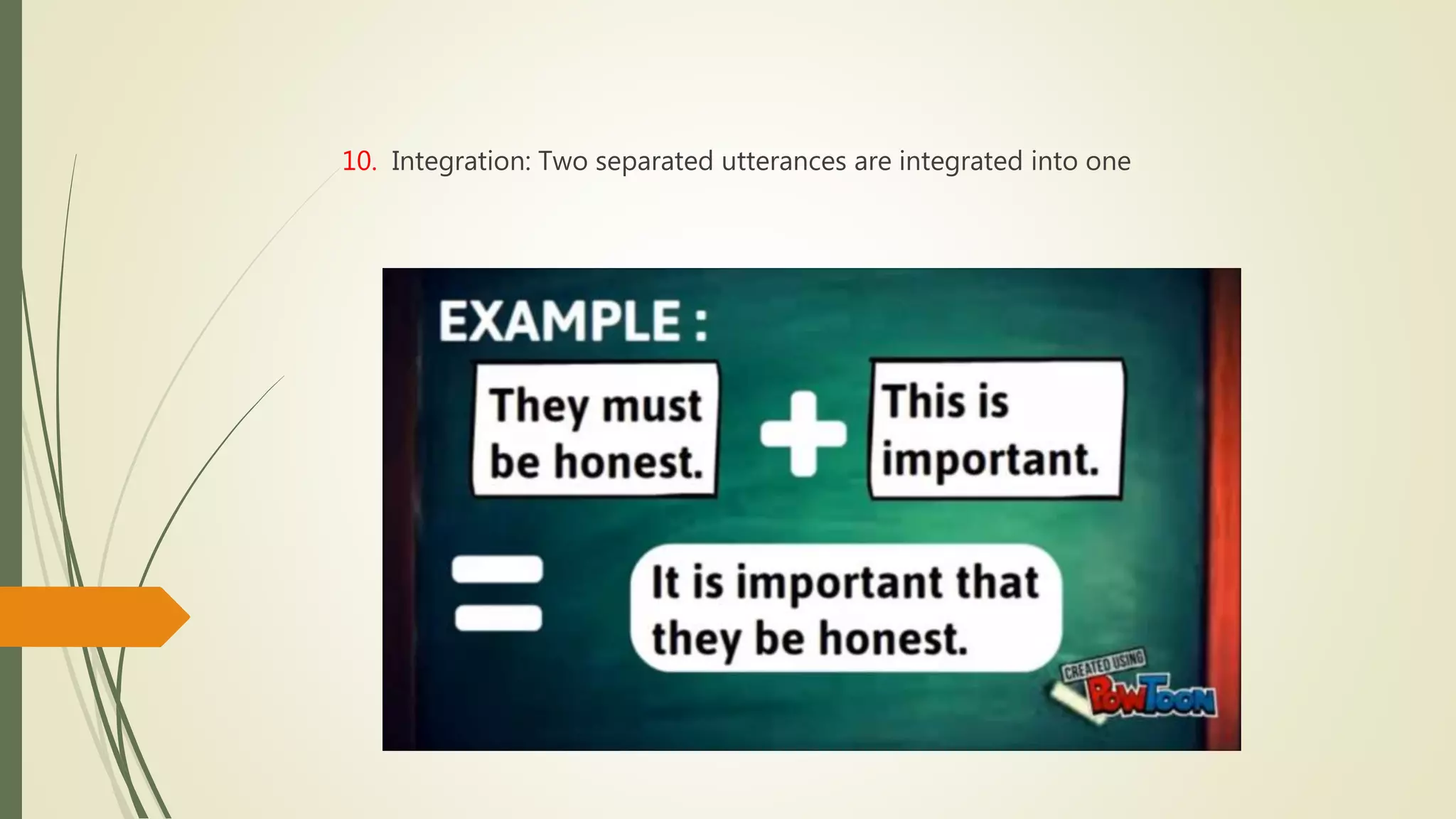 10. Integration: Two separated utterances are integrated into one

EXAMPLE :

They must be honest. + This is important.

= It is important that they be honest.

CREATED USING PowToon